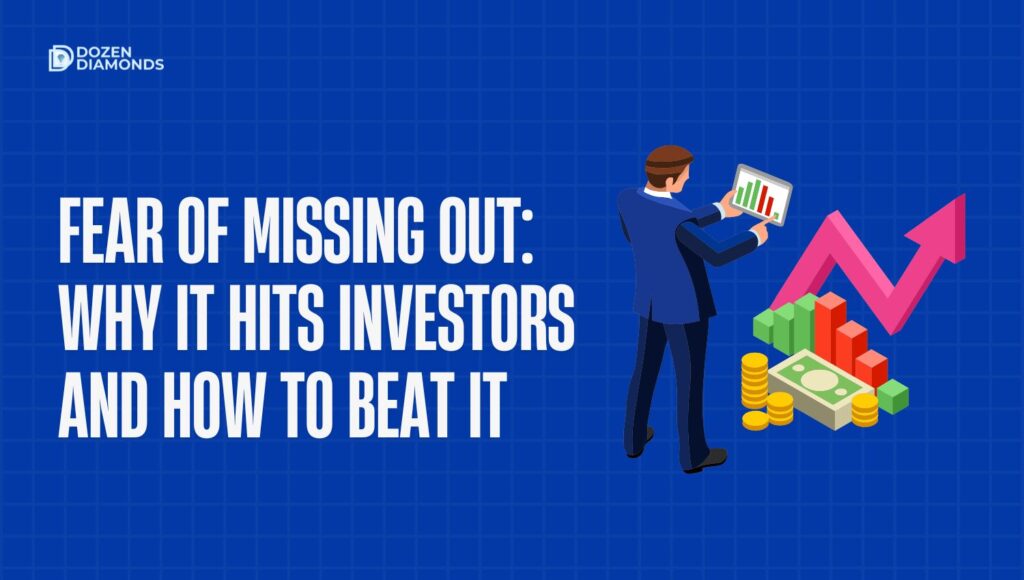 DOZEN DIAMONDS

FEAR OF MISSING OUT: WHY IT HITS INVESTORS AND HOW TO BEAT IT